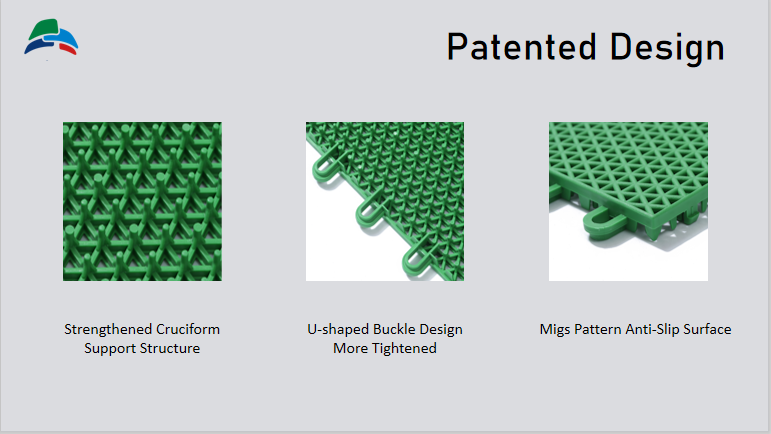 Patented Design

Strengthened Cruciform Support Structure

U-shaped Buckle Design More Tightened

Migs Pattern Anti-Slip Surface